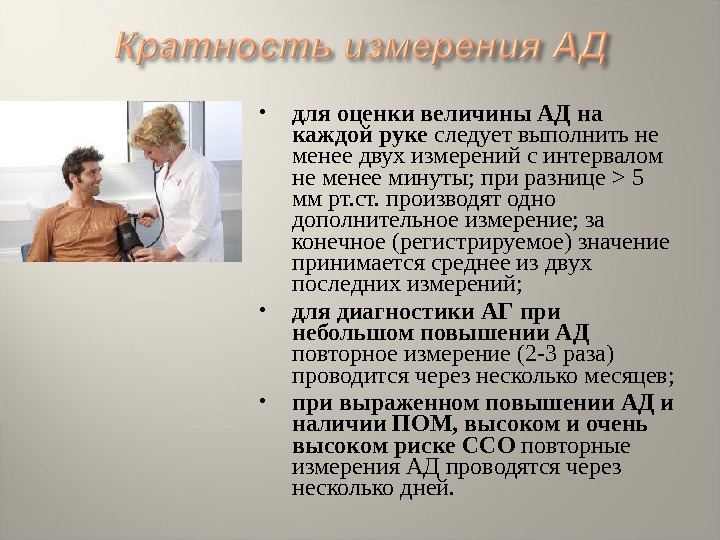 Кратность измерения АД

• для оценки величины АД на каждой руке следует выполнить не менее двух измерений с интервалом не менее минуты; при разнице > 5 мм рт.ст. производят одно дополнительное измерение; за конечное (регистрируемое) значение принимается среднее из двух последних измерений;

• для диагностики АГ при небольшом повышении АД повторное измерение (2-3 раза) проводится через несколько месяцев;

• при выраженном повышении АД и наличии ПОМ, высоком и очень высоком риске ССО повторные измерения АД проводятся через несколько дней.